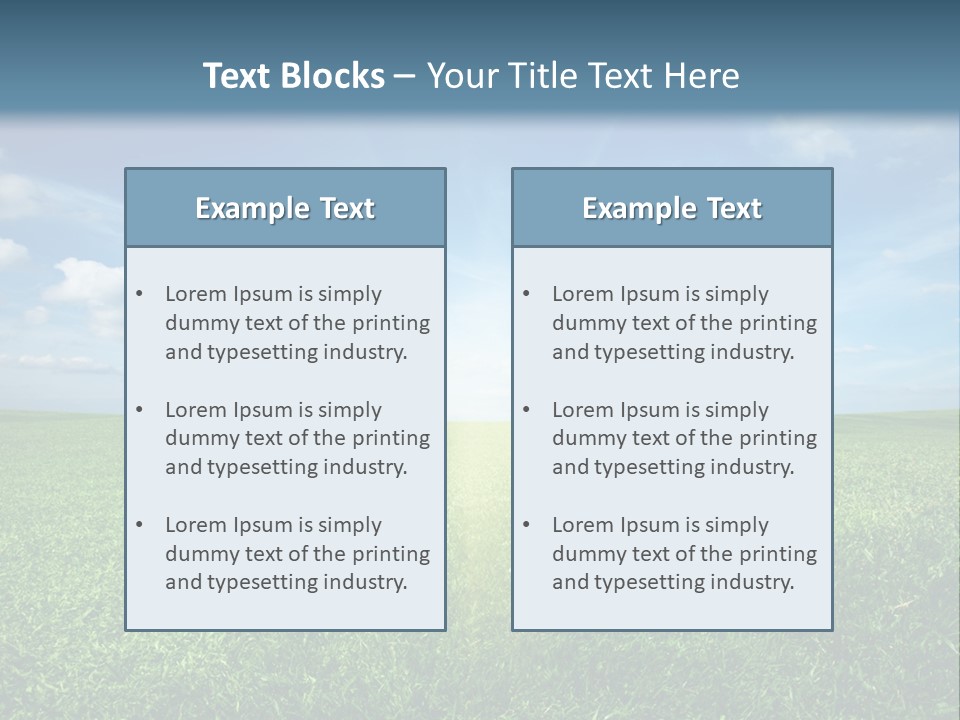 Text Blocks – Your Title Text Here

Example Text

• Lorem Ipsum is simply dummy text of the printing and typesetting industry.

• Lorem Ipsum is simply dummy text of the printing and typesetting industry.

• Lorem Ipsum is simply dummy text of the printing and typesetting industry.

Example Text

• Lorem Ipsum is simply dummy text of the printing and typesetting industry.

• Lorem Ipsum is simply dummy text of the printing and typesetting industry.

• Lorem Ipsum is simply dummy text of the printing and typesetting industry.